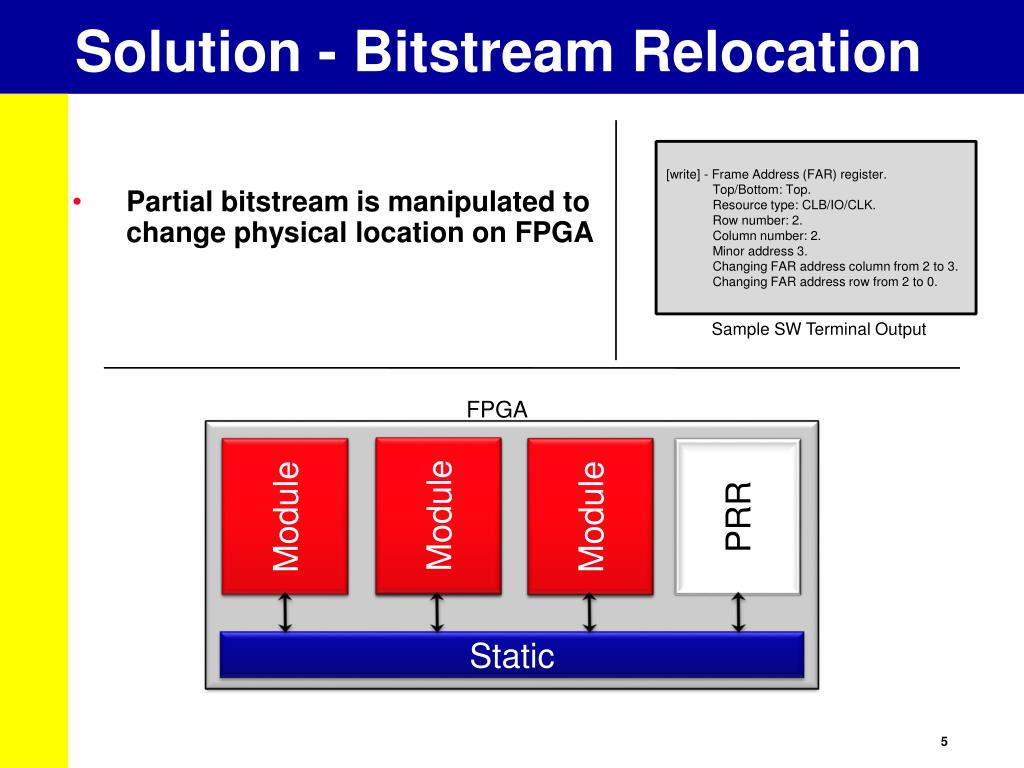 Solution - Bitstream Relocation

• Partial bitstream is manipulated to change physical location on FPGA

[write] - Frame Address (FAR) register.
Top/Bottom: Top.
Resource type: CLB/IO/CLK.
Row number: 2.
Column number: 2.
Minor address 3.
Changing FAR address column from 2 to 3.
Changing FAR address row from 2 to 0.

Sample SW Terminal Output

FPGA

Module

Module

Module

PRR

Static

5